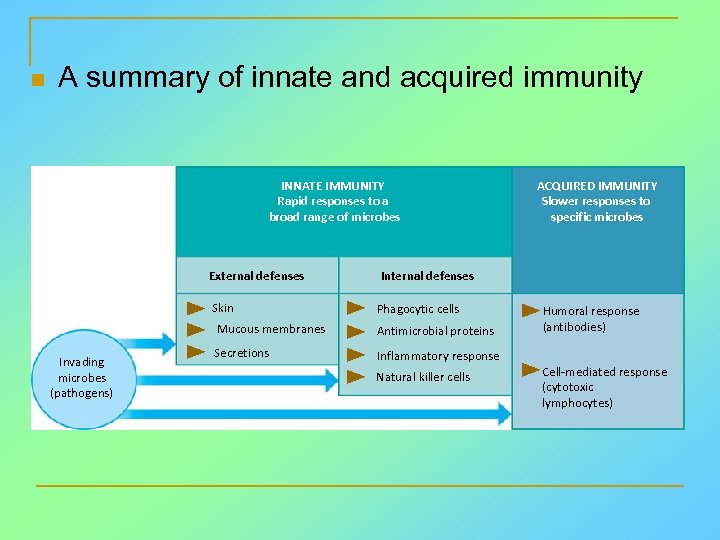 A summary of innate and acquired immunity

INNATE IMMUNITY
Rapid responses to a broad range of microbes

ACQUIRED IMMUNITY
Slower responses to specific microbes

External defenses

Internal defenses

Skin
Mucous membranes
Secretions

Phagocytic cells
Antimicrobial proteins
Inflammatory response
Natural killer cells

Humoral response (antibodies)
Cell-mediated response (cytotoxic lymphocytes)

Invading microbes (pathogens)